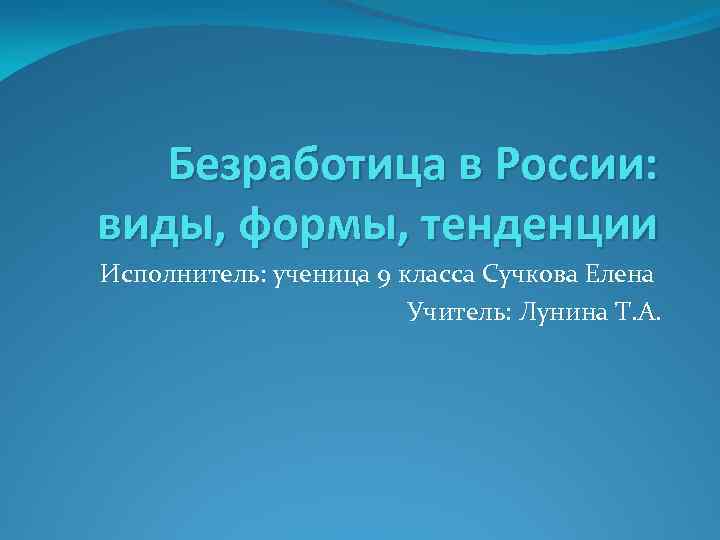 Безработица в России: виды, формы, тенденции

Исполнитель: ученица 9 класса Сучкова Елена

Учитель: Лунина Т.А.